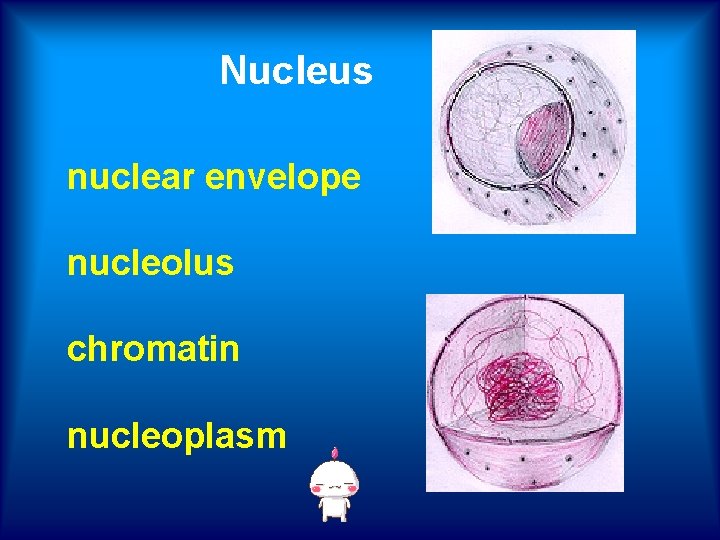 Nucleus

nuclear envelope

nucleolus

chromatin

nucleoplasm